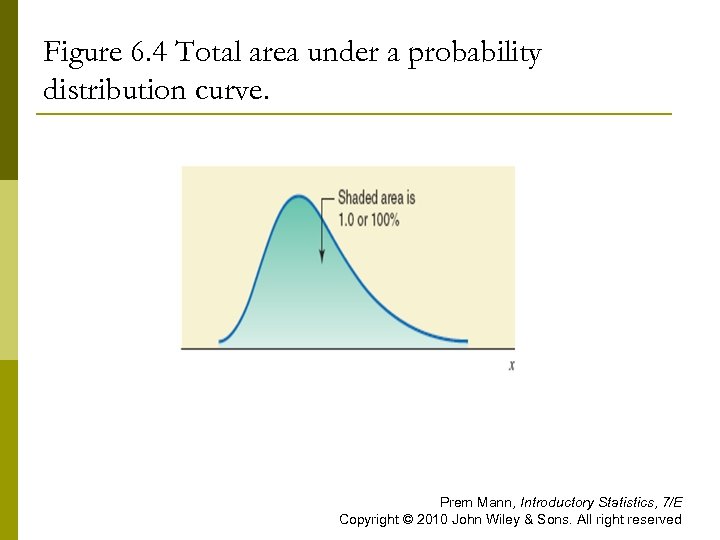 Figure 6.4 Total area under a probability distribution curve.

Shaded area is 1.0 or 100%

$x$

Prem Mann, Introductory Statistics, 7/E
Copyright © 2010 John Wiley & Sons. All right reserved